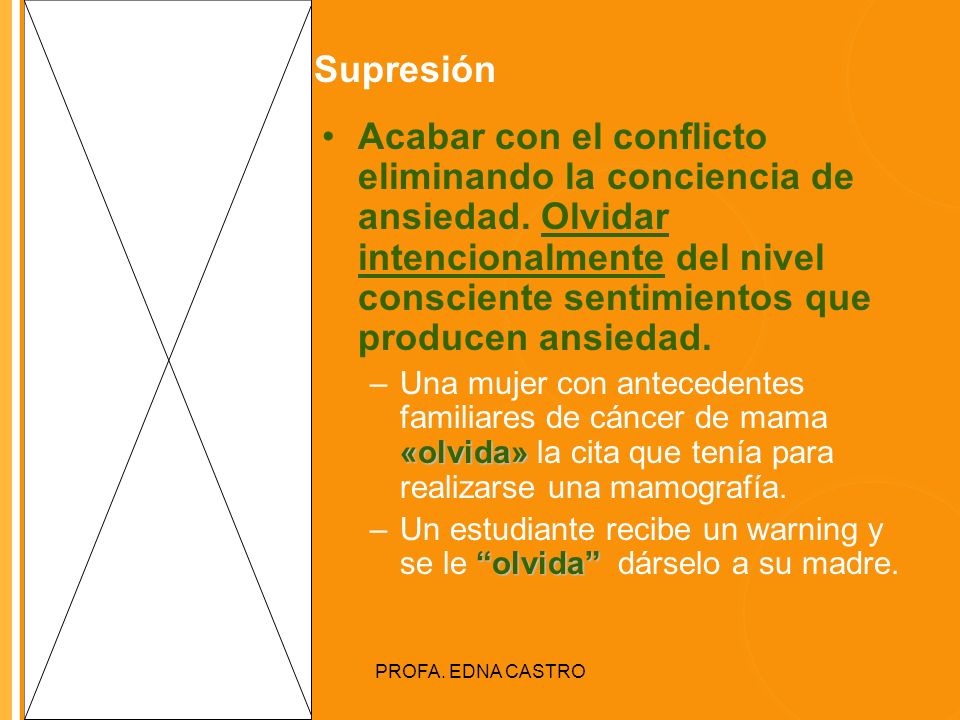 Supresión

• Acabar con el conflicto eliminando la conciencia de ansiedad. Olvidar intencionalmente del nivel consciente sentimientos que producen ansiedad.

– Una mujer con antecedentes familiares de cáncer de mama «olvida» la cita que tenía para realizarse una mamografía.

– Un estudiante recibe un warning y se le “olvida” dárselo a su madre.

PROFA. EDNA CASTRO